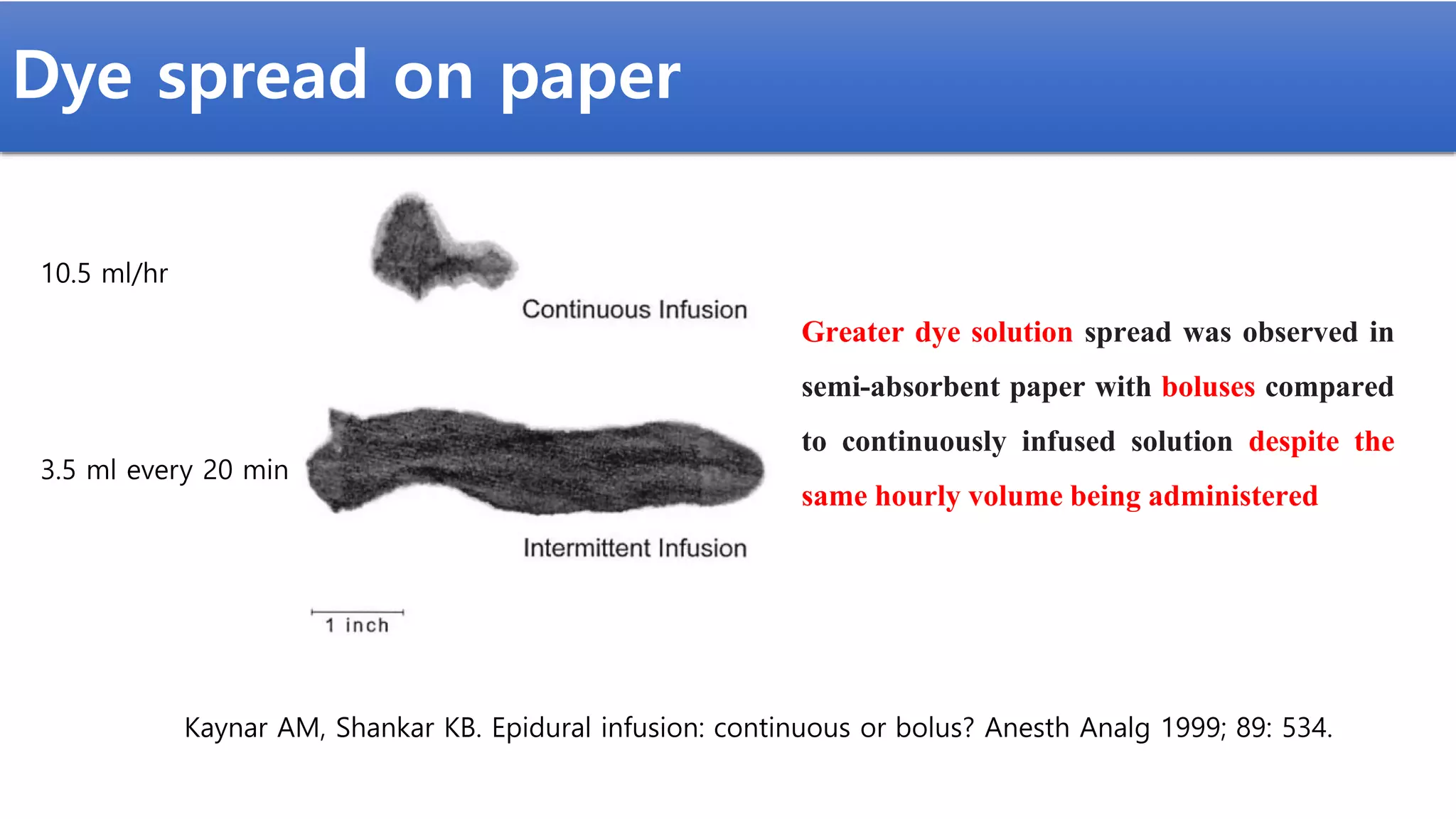 Dye spread on paper

10.5 ml/hr

Continuous Infusion

3.5 ml every 20 min

Intermittent Infusion

1 inch

Greater dye solution spread was observed in semi-absorbent paper with boluses compared to continuously infused solution despite the same hourly volume being administered

Kaynar AM, Shankar KB. Epidural infusion: continuous or bolus? Anesth Analg 1999; 89: 534.